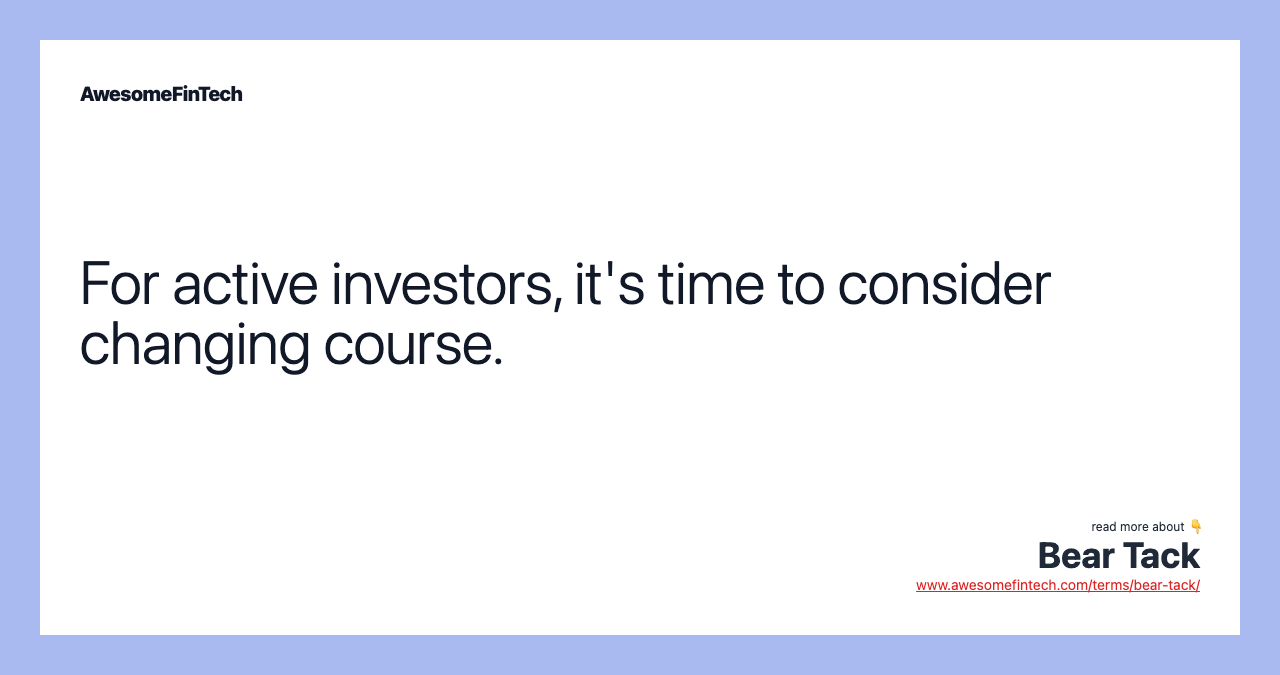 AwesomeFinTech

For active investors, it's time to consider changing course.

read more about 👇
Bear Tack
www.awesomefintech.com/terms/bear-tack/